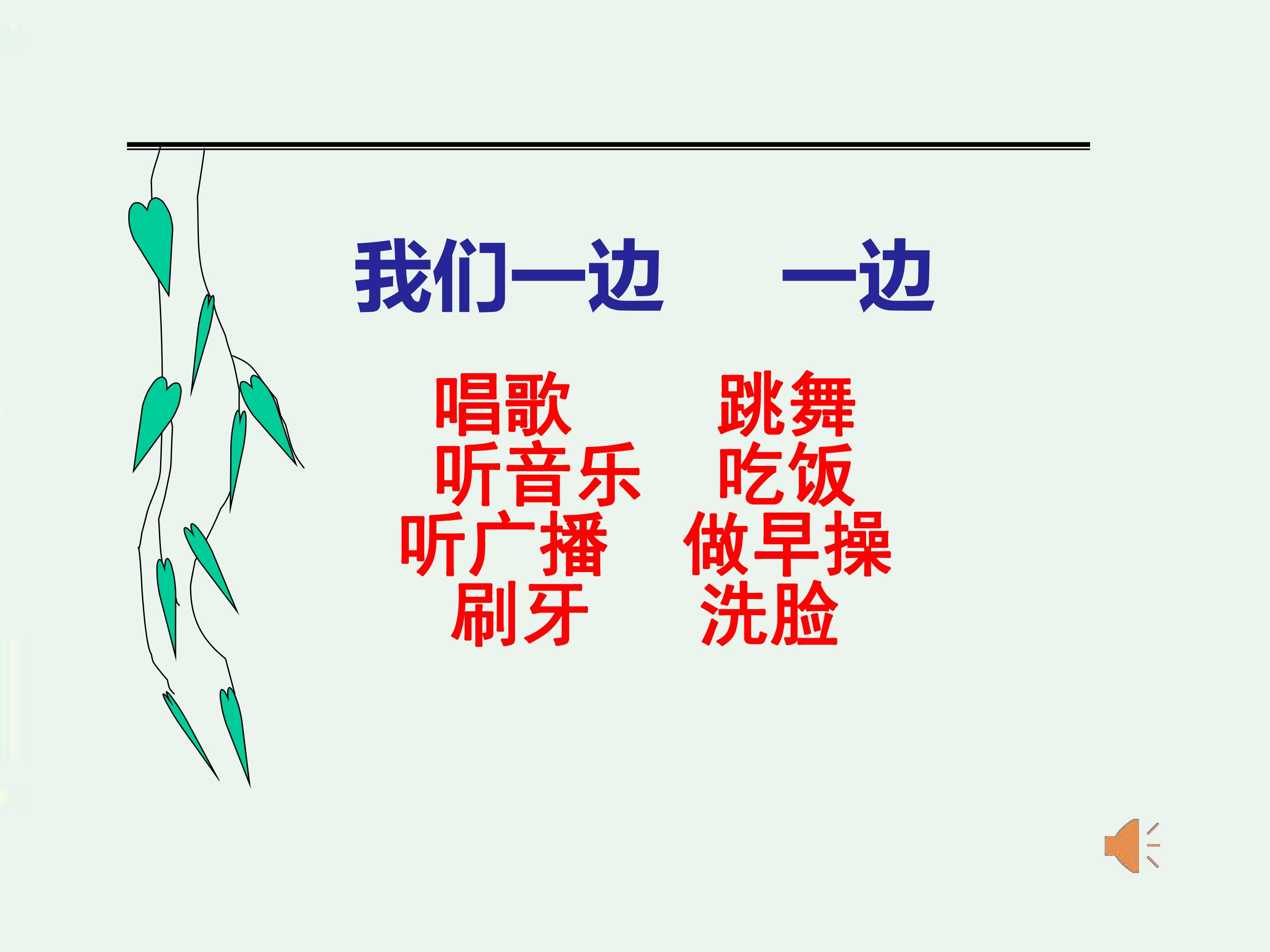 我们一边 一边

唱歌 跳舞
听音乐 吃饭
听广播 做早操
刷牙 洗脸